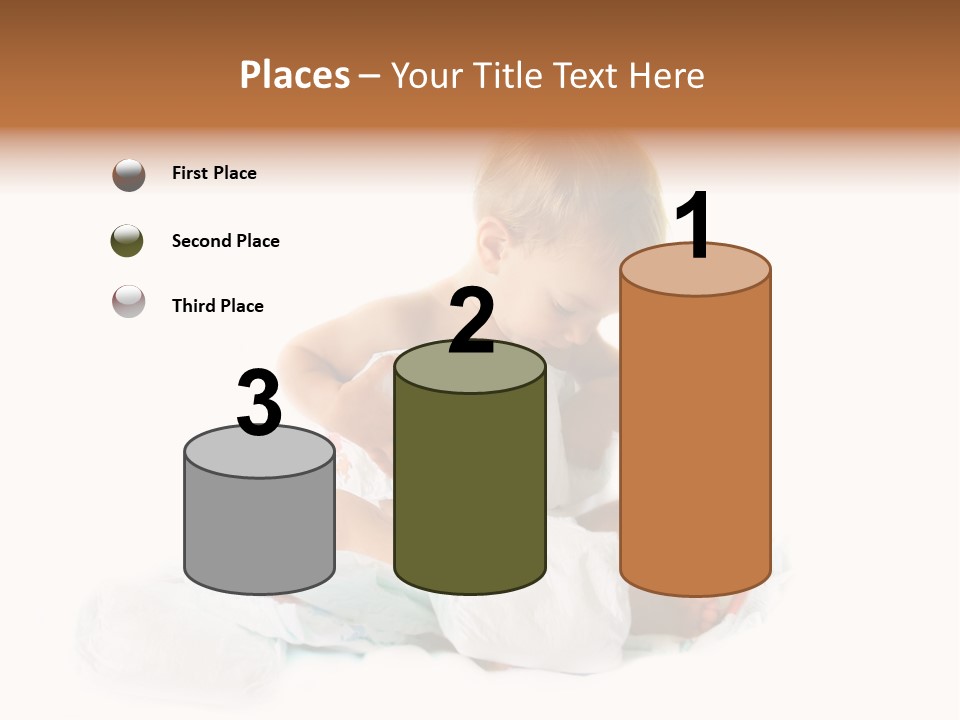 Places – Your Title Text Here

First Place

Second Place

Third Place

3

2

1